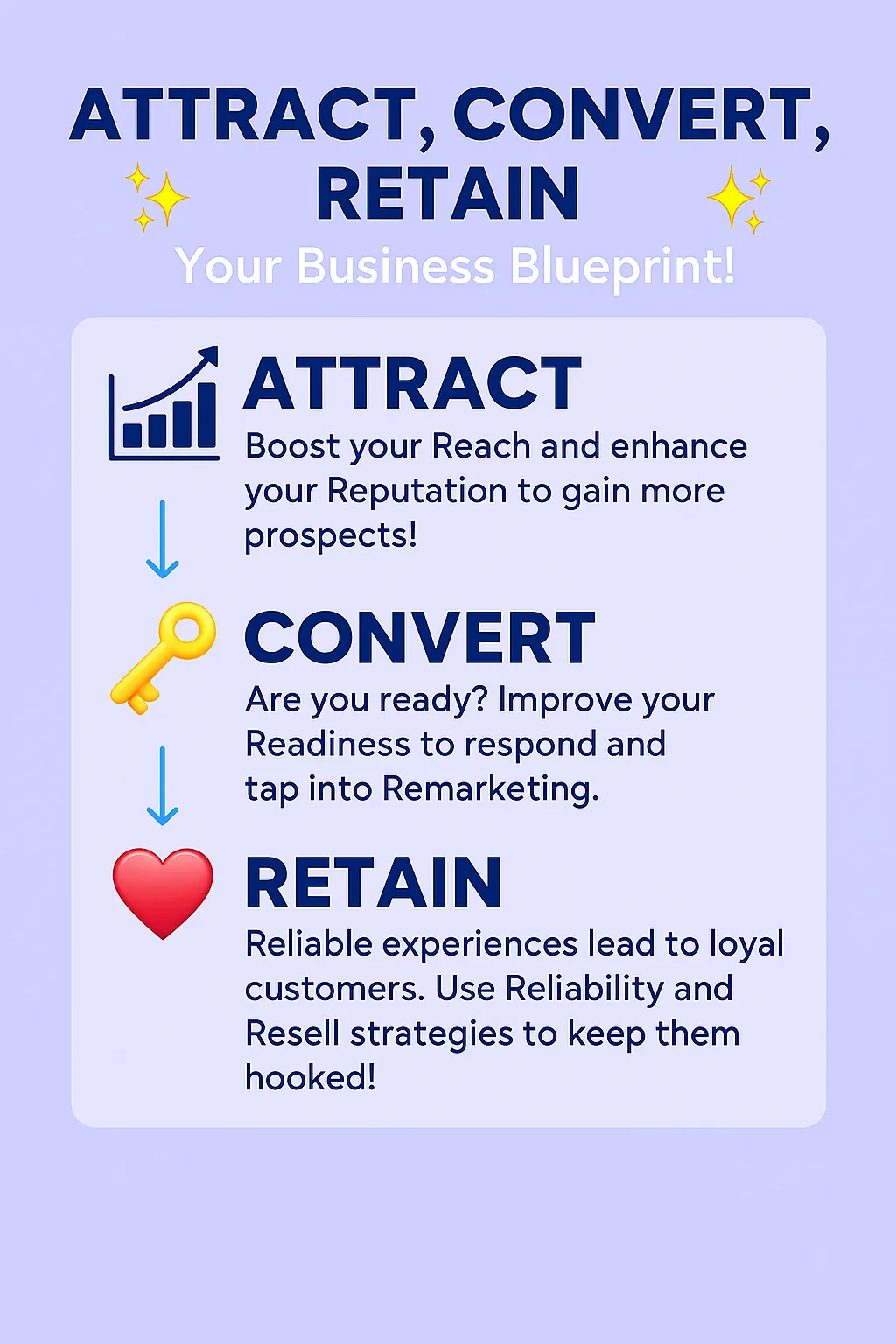 ATTRACT, CONVERT, RETAIN

Your Business Blueprint!

ATTRACT

Boost your Reach and enhance your Reputation to gain more prospects!

CONVERT

Are you ready? Improve your Readiness to respond and tap into Remarketing.

RETAIN

Reliable experiences lead to loyal customers. Use Reliability and Resell strategies to keep them hooked!